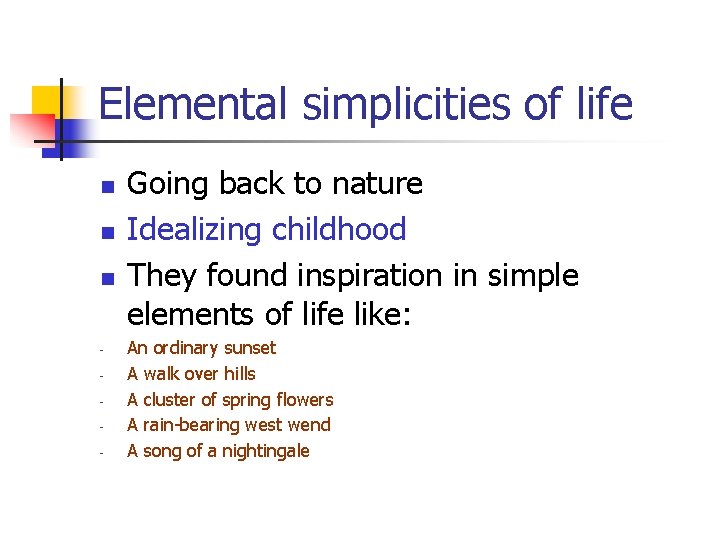 Elemental simplicities of life

- Going back to nature
- Idealizing childhood
- They found inspiration in simple elements of life like:

- An ordinary sunset
- A walk over hills
- A cluster of spring flowers
- A rain-bearing west wend
- A song of a nightingale